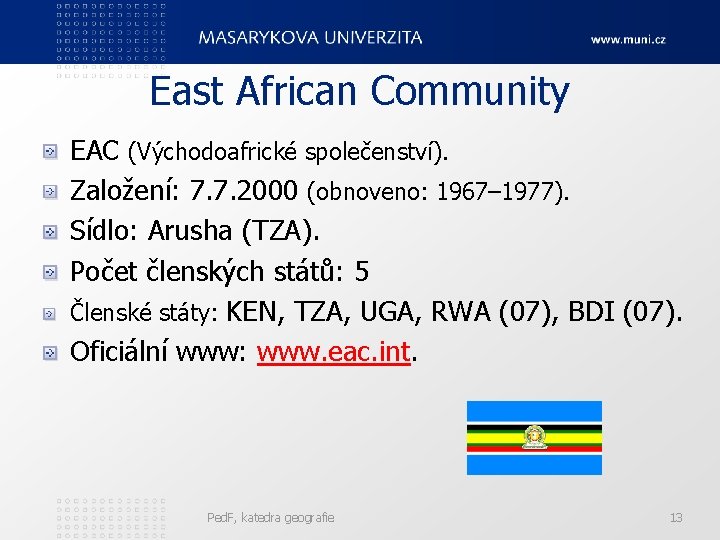 MASARYKOVA UNIVERZITA

www.muni.cz

East African Community

EAC (Východoafrické společenství).

Založení: 7.7.2000 (obnoveno: 1967–1977).

Sídlo: Arusha (TZA).

Počet členských států: 5

Členské státy: KEN, TZA, UGA, RWA (07), BDI (07).

Oficiální www: www.eac.int.

PedF, katedra geografie

13